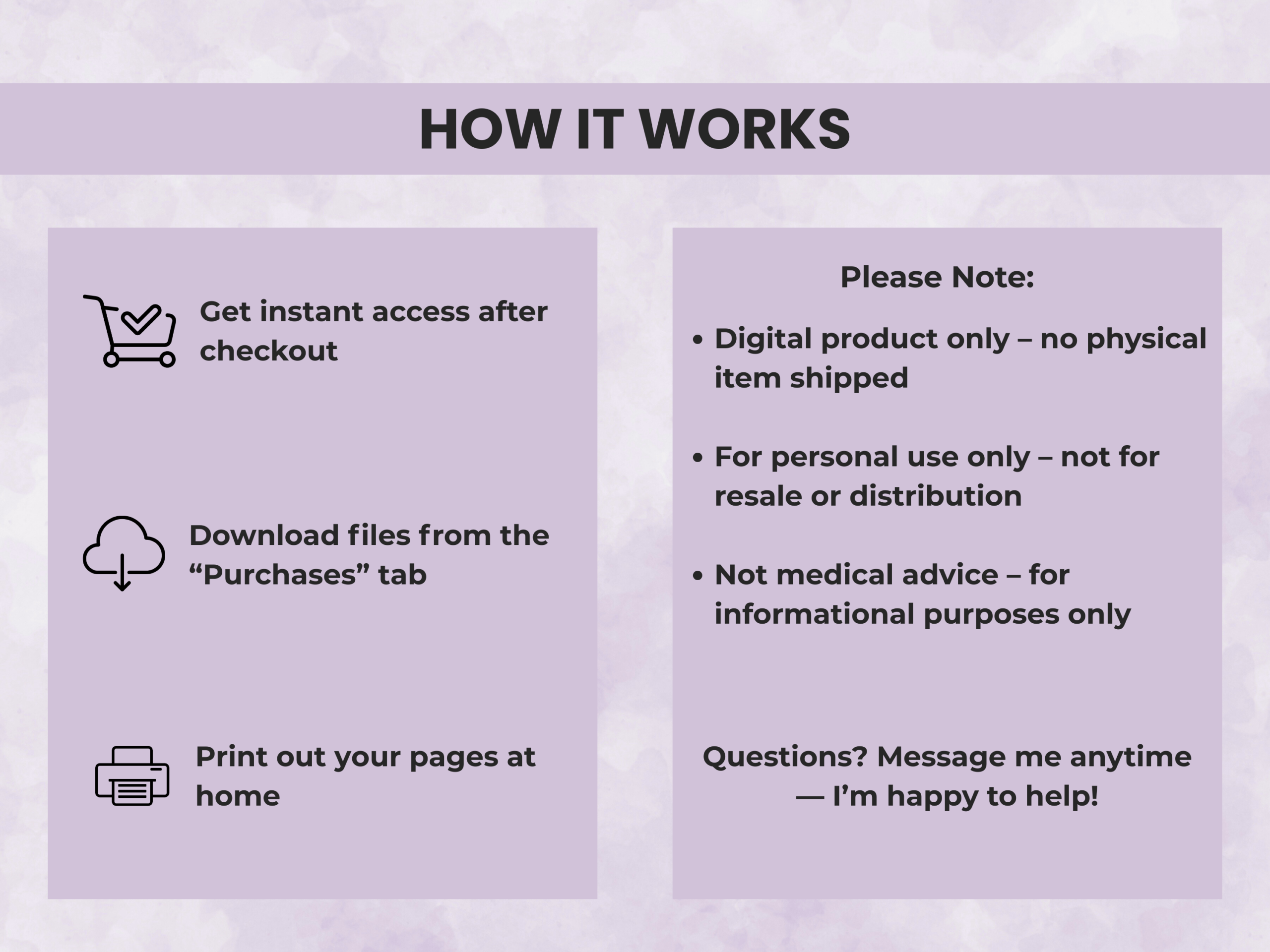 HOW IT WORKS

Get instant access after checkout

Download files from the “Purchases” tab

Print out your pages at home

Please Note:

• Digital product only – no physical item shipped

• For personal use only – not for resale or distribution

• Not medical advice – for informational purposes only

Questions? Message me anytime — I’m happy to help!